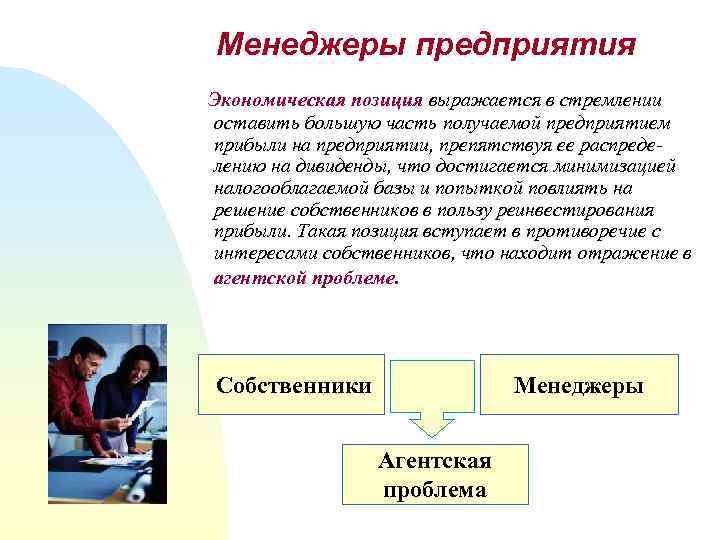 Менеджеры предприятия

Экономическая позиция выражается в стремлении оставить большую часть получаемой предприятием прибыли на предприятии, препятствуя ее распределению на дивиденды, что достигается минимизацией налогооблагаемой базы и попыткой повлиять на решение собственников в пользу реинвестирования прибыли. Такая позиция вступает в противоречие с интересами собственников, что находит отражение в агентской проблеме.

Собственники

Менеджеры

Агентская проблема